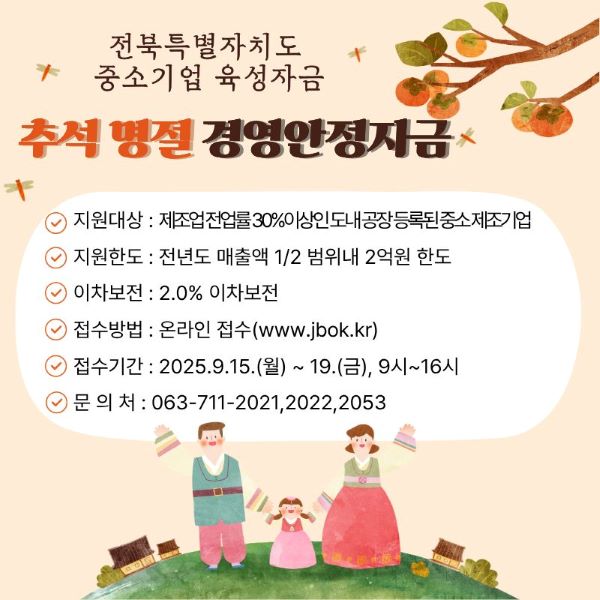 전북특별자치도
중소기업 육성자금

추석 명절 경영안정자금

지원대상 : 제조업전업률30%이상인도내공장등록된중소제조기업

지원한도 : 전년도 매출액 1/2 범위내 2억원 한도

이차보전 : 2.0% 이차보전

접수방법 : 온라인 접수(www.jbok.kr)

접수기간 : 2025.9.15.(월) ~ 19.(금), 9시~16시

문 의 처 : 063-711-2021,2022,2053